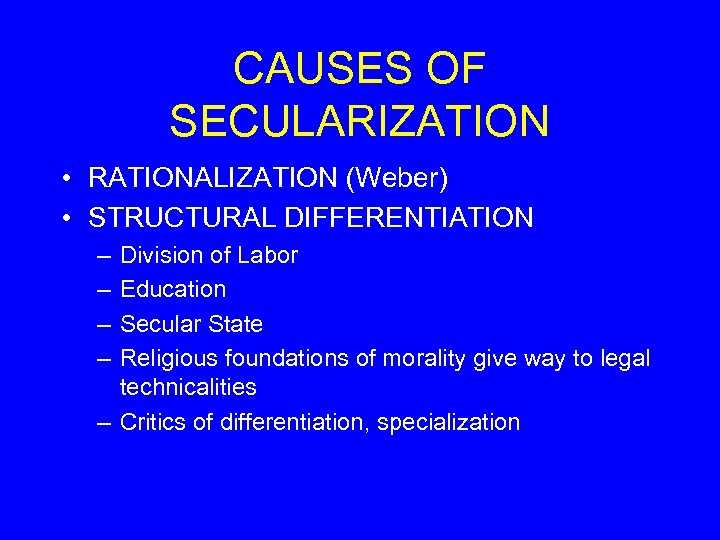 CAUSES OF SECULARIZATION

• RATIONALIZATION (Weber)
• STRUCTURAL DIFFERENTIATION
– Division of Labor
– Education
– Secular State
– Religious foundations of morality give way to legal technicalities
– Critics of differentiation, specialization